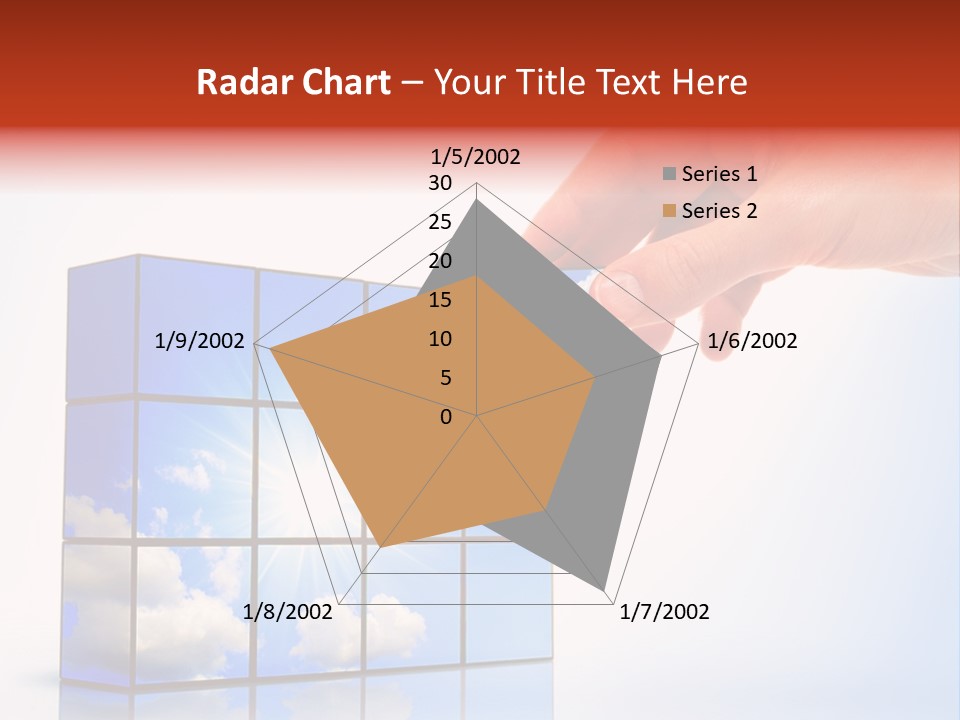 Radar Chart – Your Title Text Here

1/5/2002
30
25
20
15
10
5
0
1/6/2002
1/7/2002
1/8/2002
1/9/2002

Series 1
Series 2